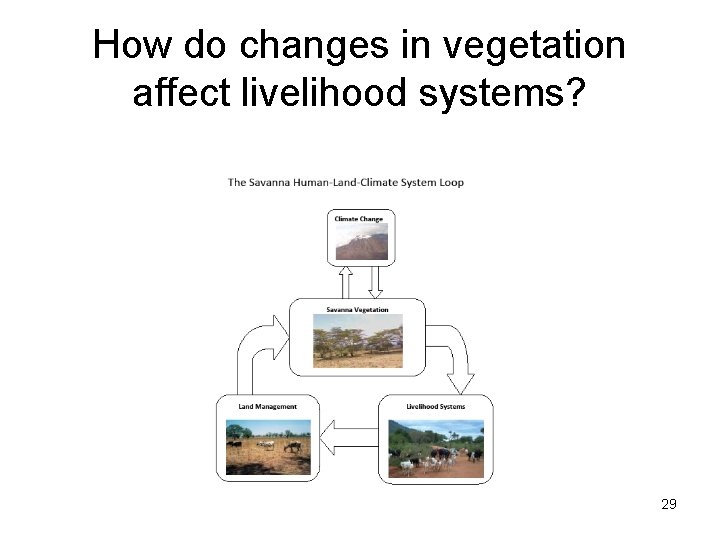 How do changes in vegetation affect livelihood systems?

The Savanna Human-Land-Climate System Loop

Climate Change

Savanna Vegetation

Land Management

Livelihood Systems

29